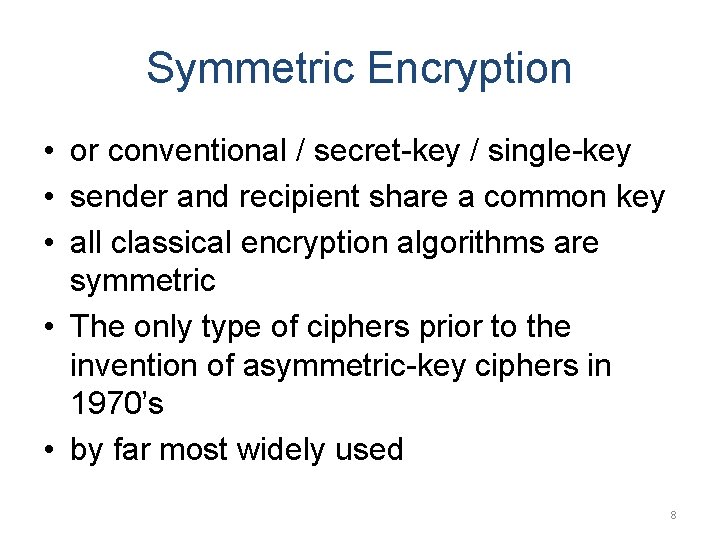 Symmetric Encryption

• or conventional / secret-key / single-key
• sender and recipient share a common key
• all classical encryption algorithms are symmetric
• The only type of ciphers prior to the invention of asymmetric-key ciphers in 1970's
• by far most widely used

8